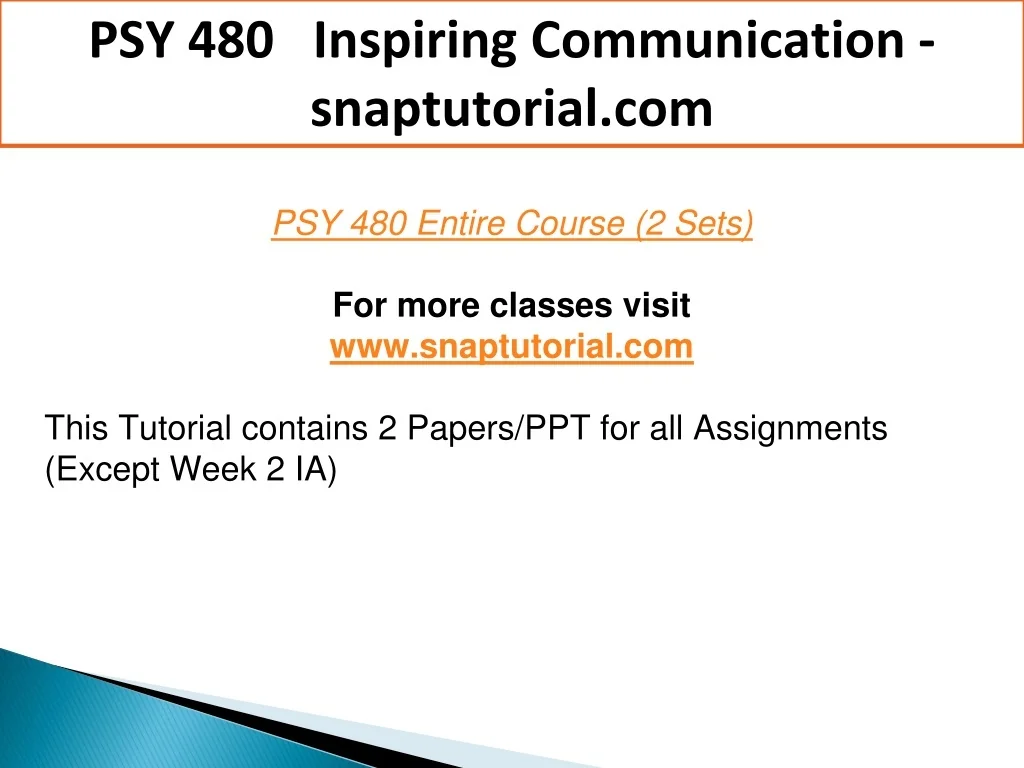 PSY 480 Inspiring Communication - snaptutorial.com

PSY 480 Entire Course (2 Sets)

For more classes visit
www.snaptutorial.com

This Tutorial contains 2 Papers/PPT for all Assignments (Except Week 2 IA)